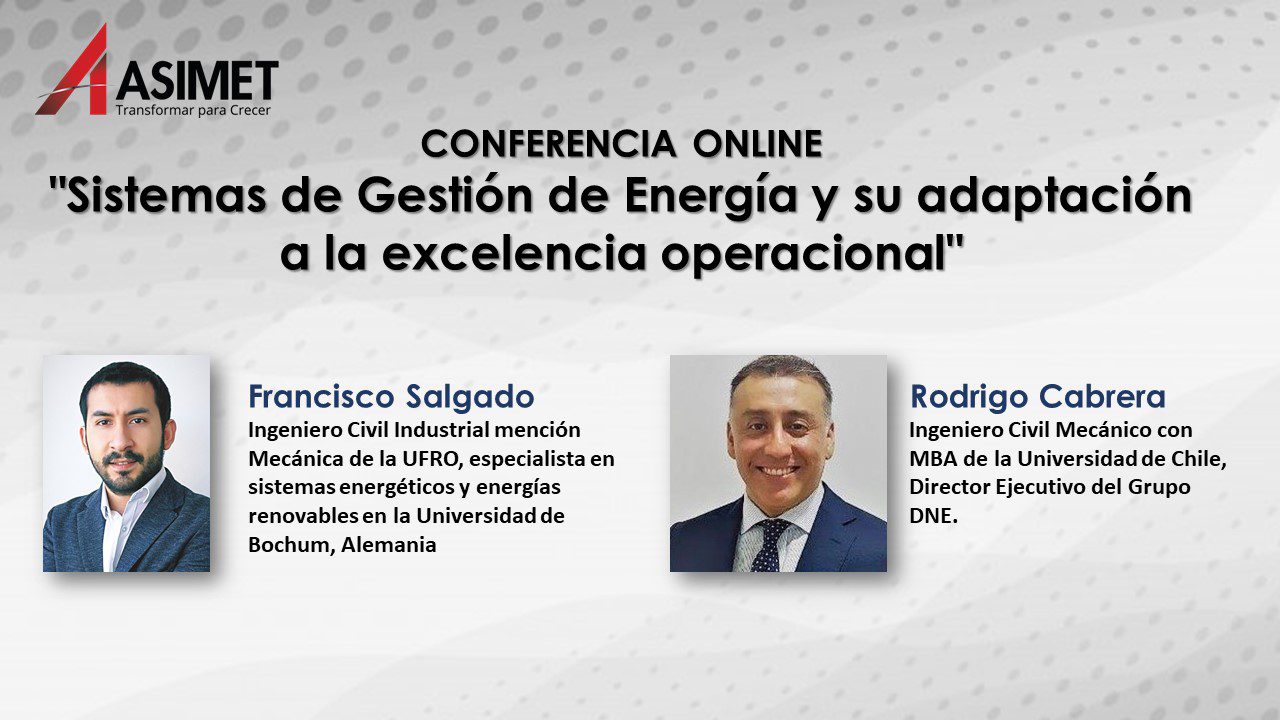 ASIMET
Transformar para Crecer

CONFERENCIA ONLINE
"Sistemas de Gestión de Energía y su adaptación a la excelencia operacional"

Francisco Salgado
Ingeniero Civil Industrial mención Mecánica de la UFRO, especialista en sistemas energéticos y energías renovables en la Universidad de Bochum, Alemania

Rodrigo Cabrera
Ingeniero Civil Mecánico con MBA de la Universidad de Chile, Director Ejecutivo del Grupo DNE.